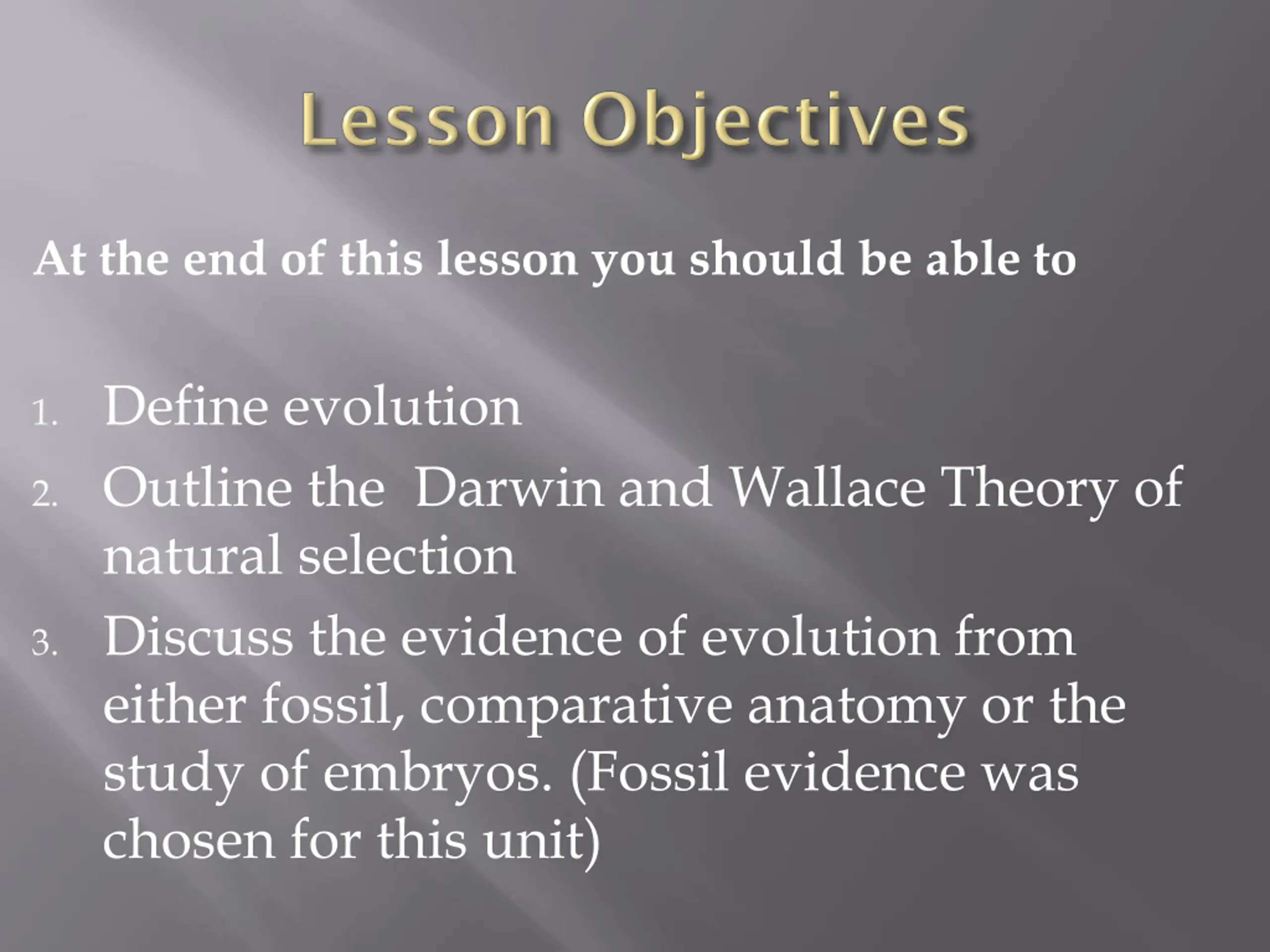 Lesson Objectives

At the end of this lesson you should be able to

1. Define evolution
2. Outline the  Darwin and Wallace Theory of natural selection
3. Discuss the evidence of evolution from either fossil, comparative anatomy or the study of embryos. (Fossil evidence was chosen for this unit)